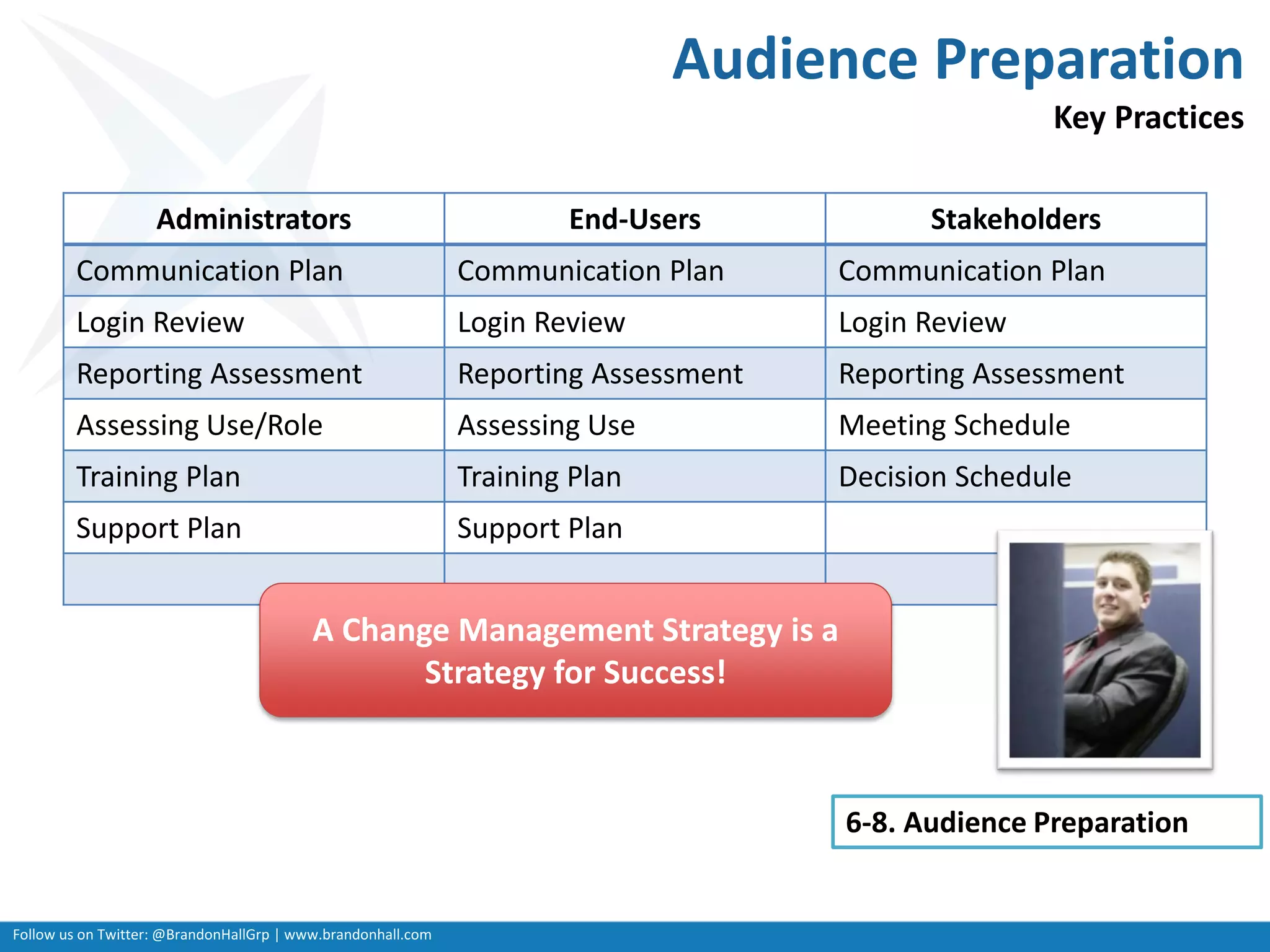 Audience Preparation

Key Practices

| Administrators | End-Users | Stakeholders |
|---|---|---|
| Communication Plan | Communication Plan | Communication Plan |
| Login Review | Login Review | Login Review |
| Reporting Assessment | Reporting Assessment | Reporting Assessment |
| Assessing Use/Role | Assessing Use | Meeting Schedule |
| Training Plan | Training Plan | Decision Schedule |
| Support Plan | Support Plan | |
| | | |

A Change Management Strategy is a Strategy for Success!

6-8. Audience Preparation

Follow us on Twitter: @BrandonHallGrp | www.brandonhall.com